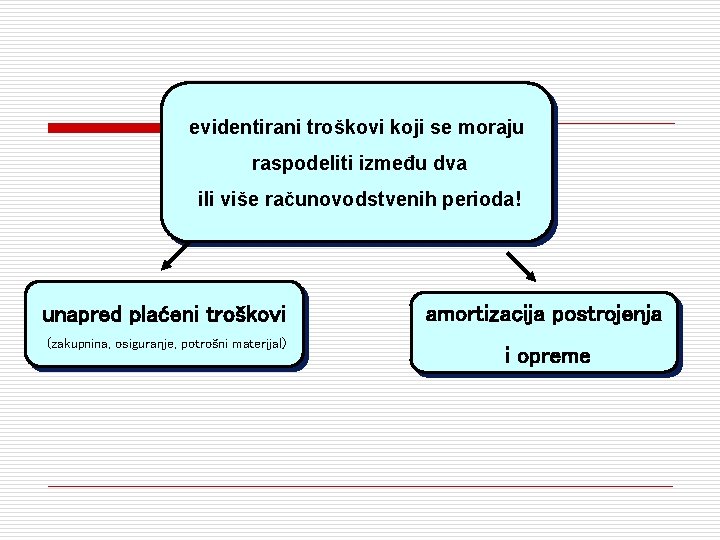 evidentirani troškovi koji se moraju raspodeliti između dva ili više računovodstvenih perioda!

unapred plaćeni troškovi
(zakupnina, osiguranje, potrošni materijal)

amortizacija postrojenja i opreme